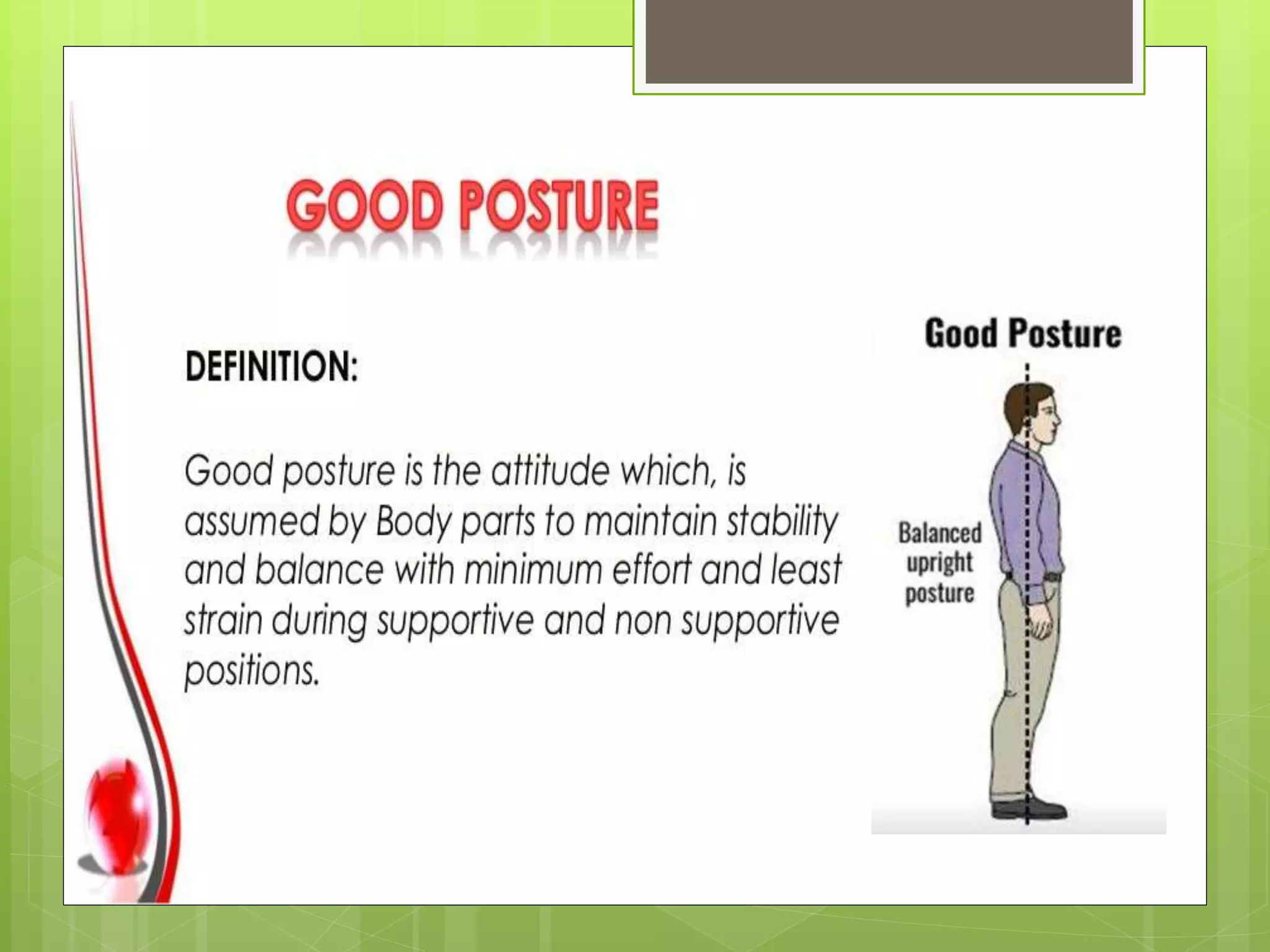 GOOD POSTURE

DEFINITION:

Good posture is the attitude which, is assumed by Body parts to maintain stability and balance with minimum effort and least strain during supportive and non supportive positions.

Good Posture

Balanced upright posture